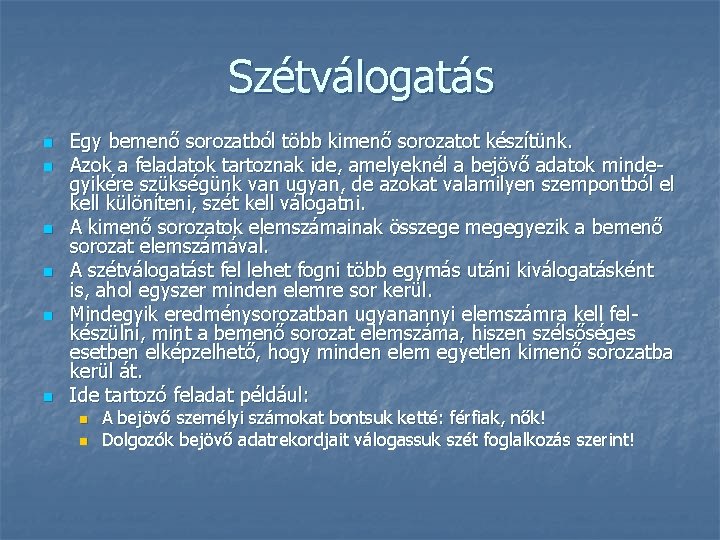 Szétválogatás

Egy bemenő sorozatból több kimenő sorozatot készítünk.

Azok a feladatok tartoznak ide, amelyeknél a bejövő adatok mindegyikére szükségünk van ugyan, de azokat valamilyen szempontból el kell különíteni, szét kell válogatni.

A kimenő sorozatok elemszámainak összege megegyezik a bemenő sorozat elemszámával.

A szétválogatást fel lehet fogni több egymás utáni kiválogatásként is, ahol egyszer minden elemre sor kerül.

Mindegyik eredménysorozatban ugyanannyi elemszámra kell felkészülni, mint a bemenő sorozat elemszáma, hiszen szélsőséges esetben elképzelhető, hogy minden elem egyetlen kimenő sorozatba kerül át.

Ide tartozó feladat például:

A bejövő személyi számokat bontsuk ketté: férfiak, nők!

Dolgozók bejövő adatrekordjait válogassuk szét foglalkozás szerint!